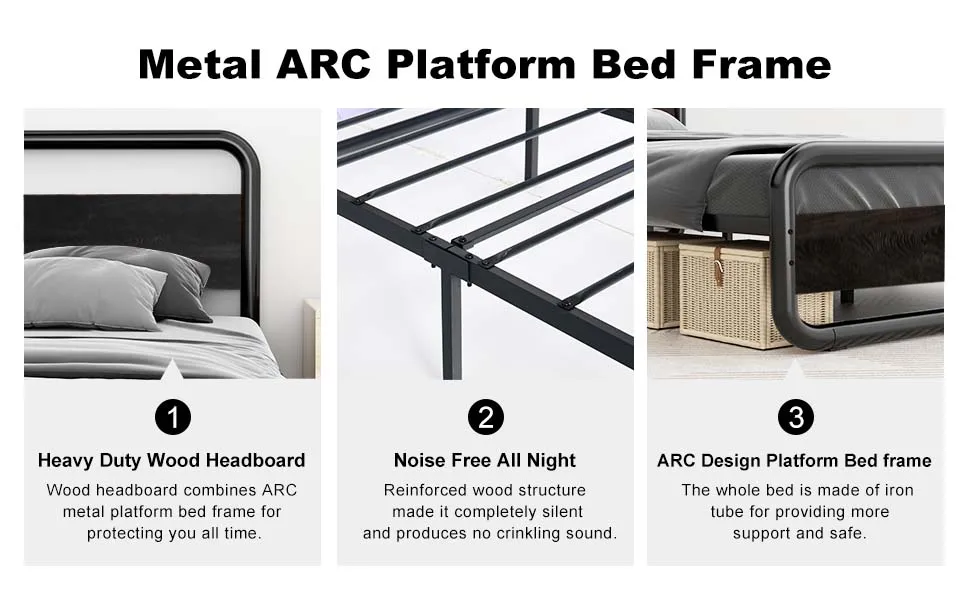 Metal ARC Platform Bed Frame

1

Heavy Duty Wood Headboard

Wood headboard combines ARC metal platform bed frame for protecting you all time.

2

Noise Free All Night

Reinforced wood structure made it completely silent and produces no crinkling sound.

3

ARC Design Platform Bed frame

The whole bed is made of iron tube for providing more support and safe.